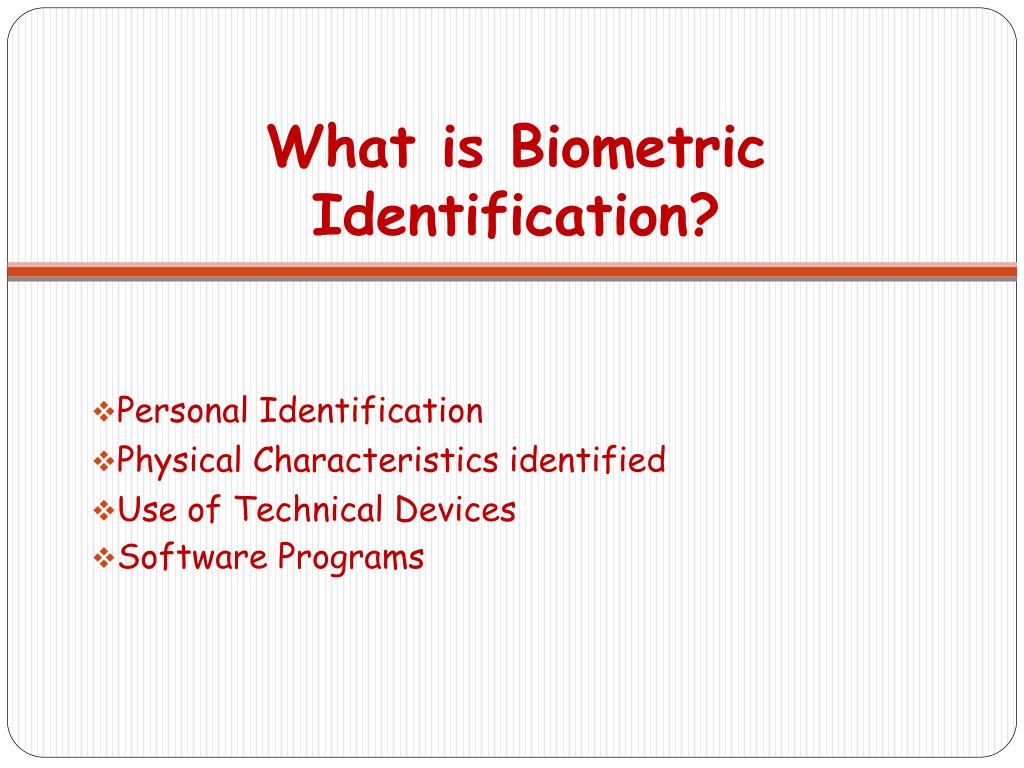 What is Biometric Identification?

❖Personal Identification
❖Physical Characteristics identified
❖Use of Technical Devices
❖Software Programs